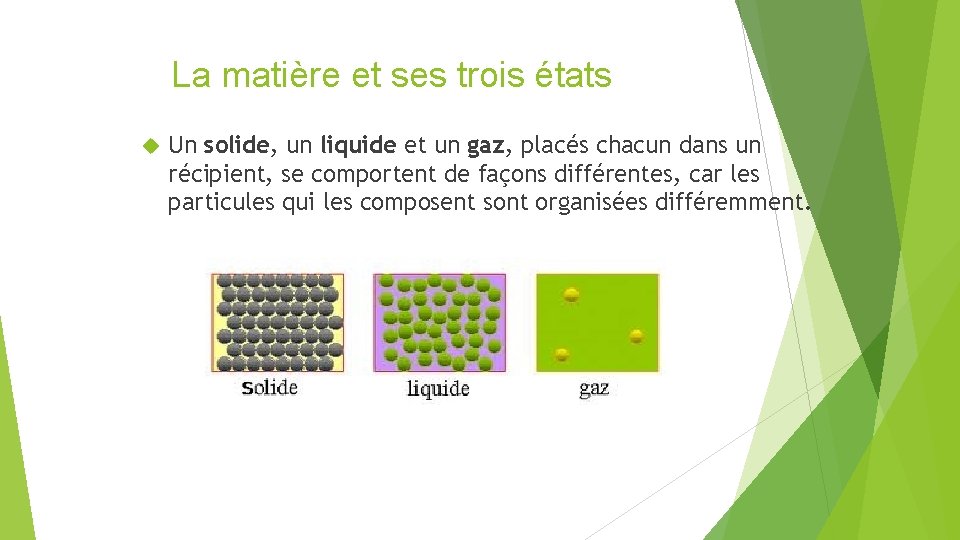 La matière et ses trois états

Un solide, un liquide et un gaz, placés chacun dans un récipient, se comportent de façons différentes, car les particules qui les composent sont organisées différemment.

solide

liquide

gaz